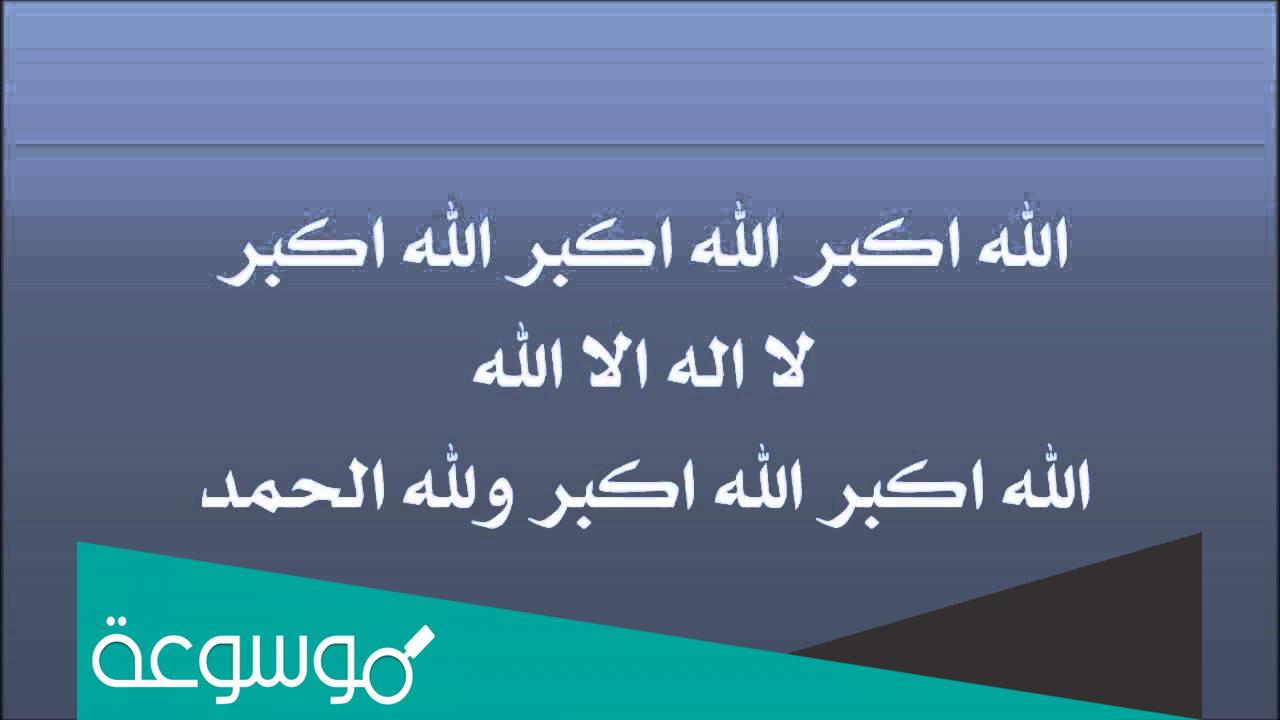 الله اكبر الله اكبر الله اكبر
لا اله الا الله
الله اكبر الله اكبر ولله الحمد

موسوعة